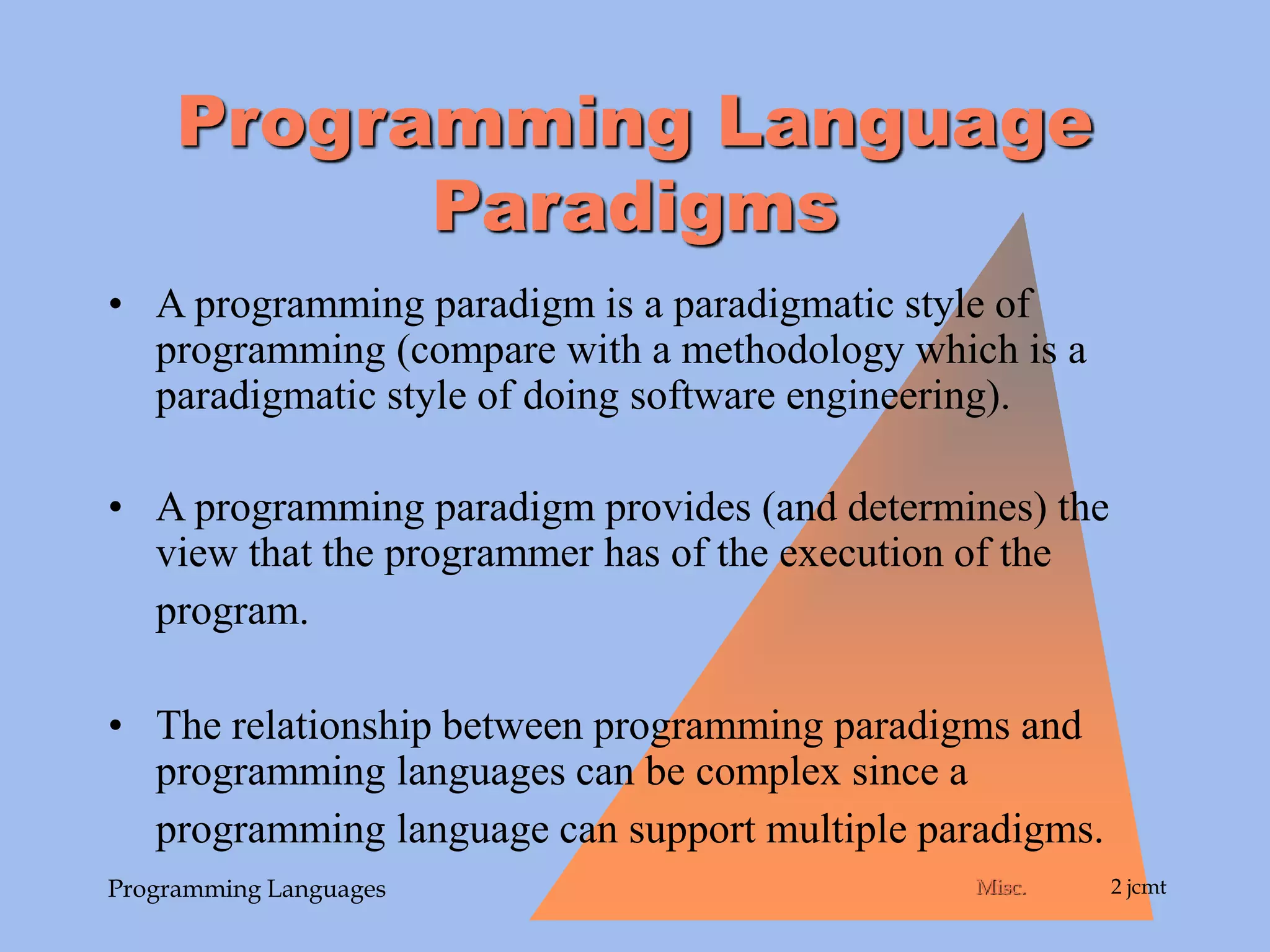 Programming Language Paradigms

• A programming paradigm is a paradigmatic style of programming (compare with a methodology which is a paradigmatic style of doing software engineering).

• A programming paradigm provides (and determines) the view that the programmer has of the execution of the program.

• The relationship between programming paradigms and programming languages can be complex since a programming language can support multiple paradigms.

Programming Languages

Misc.

2 jcmt